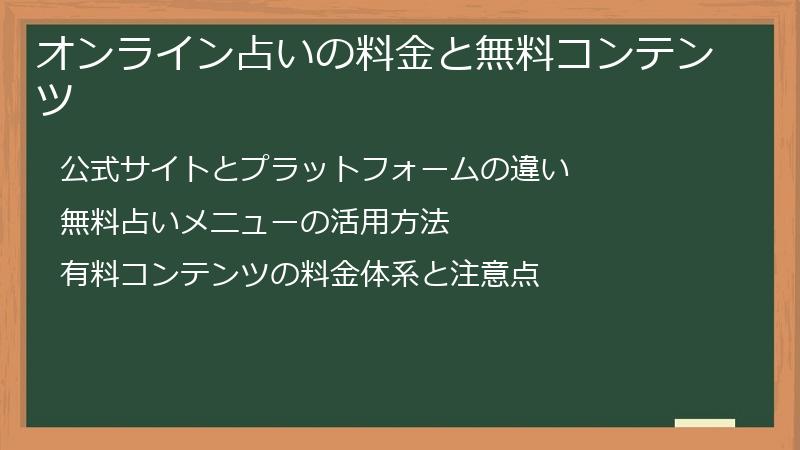 オンライン占いの料金と無料コンテンツ

公式サイトとプラットフォームの違い

無料占いメニューの活用方法

有料コンテンツの料金体系と注意点